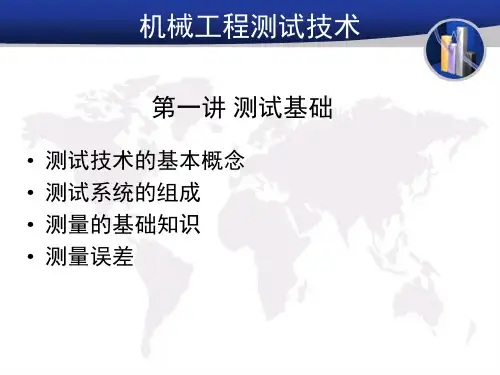 机械工程测试技术

第一讲 测试基础

• 测试技术的基本概念
• 测试系统的组成
• 测量的基础知识
• 测量误差